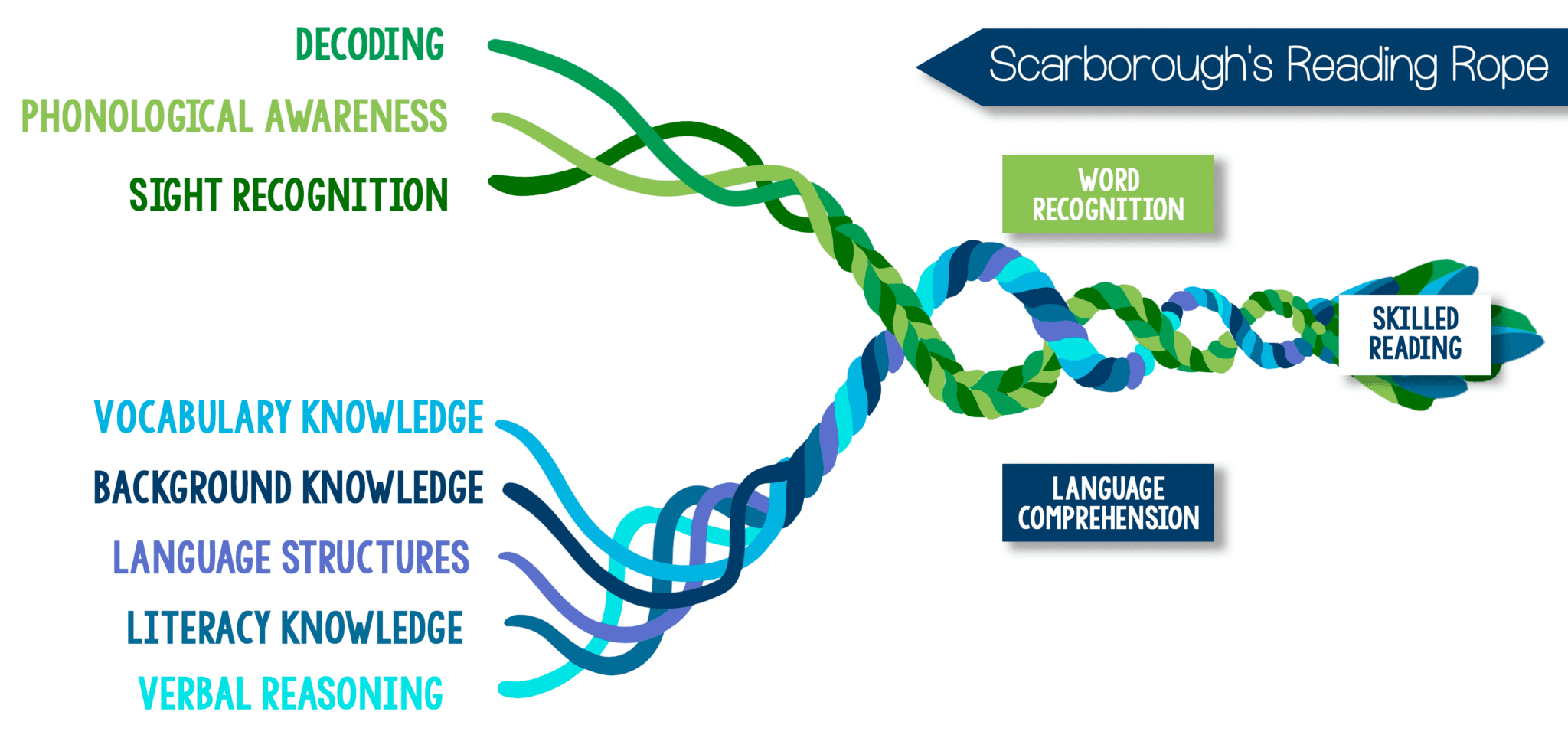 Scarborough's Reading Rope

DECODING
PHONOLOGICAL AWARENESS
SIGHT RECOGNITION

WORD RECOGNITION

SKILLED READING

VOCABULARY KNOWLEDGE
BACKGROUND KNOWLEDGE
LANGUAGE STRUCTURES
LITERACY KNOWLEDGE
VERBAL REASONING

LANGUAGE COMPREHENSION